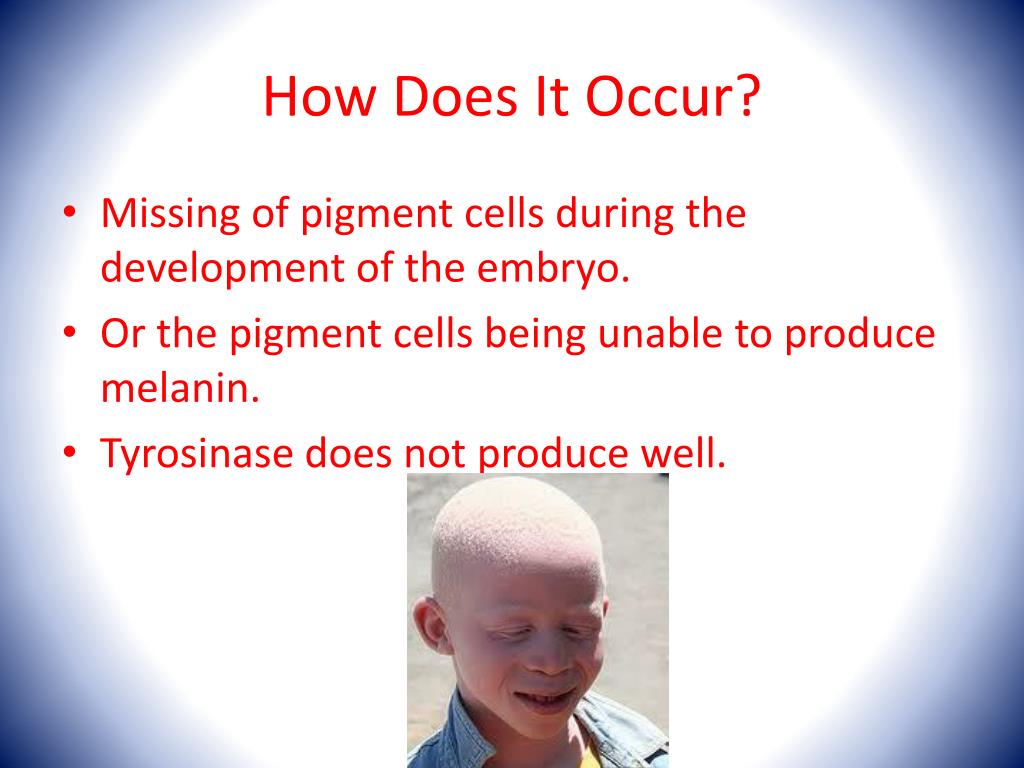 How Does It Occur?

• Missing of pigment cells during the development of the embryo.
• Or the pigment cells being unable to produce melanin.
• Tyrosinase does not produce well.